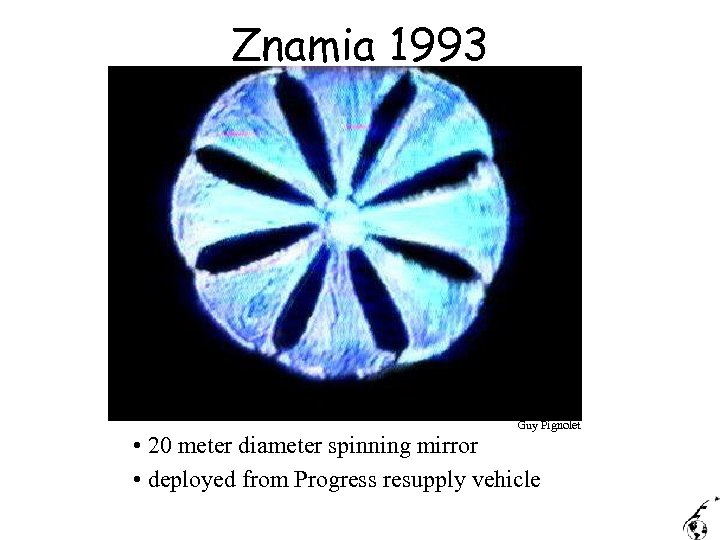 Znamia 1993

Guy Pignolet

• 20 meter diameter spinning mirror
• deployed from Progress resupply vehicle